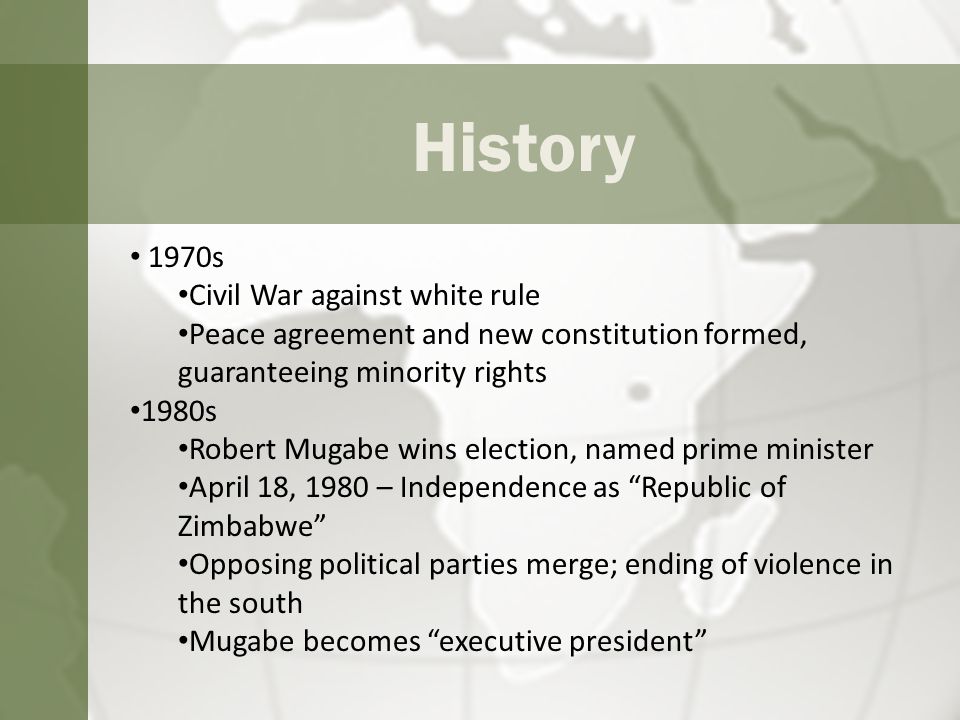 History

• 1970s
•Civil War against white rule
•Peace agreement and new constitution formed, guaranteeing minority rights
•1980s
•Robert Mugabe wins election, named prime minister
•April 18, 1980 – Independence as “Republic of Zimbabwe”
•Opposing political parties merge; ending of violence in the south
•Mugabe becomes “executive president”